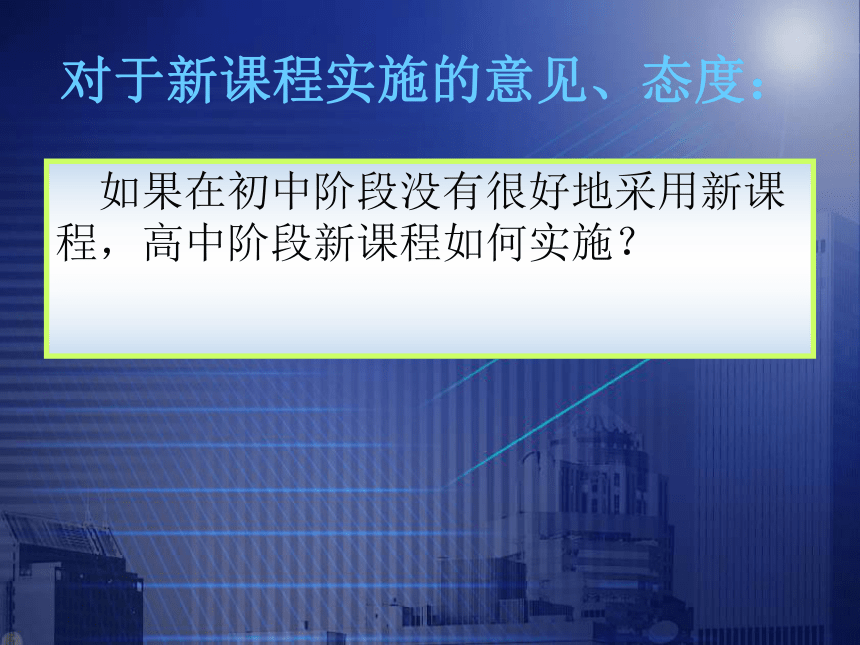 对于新课程实施的意见、态度：

如果在初中阶段没有很好地采用新课程，高中阶段新课程如何实施？